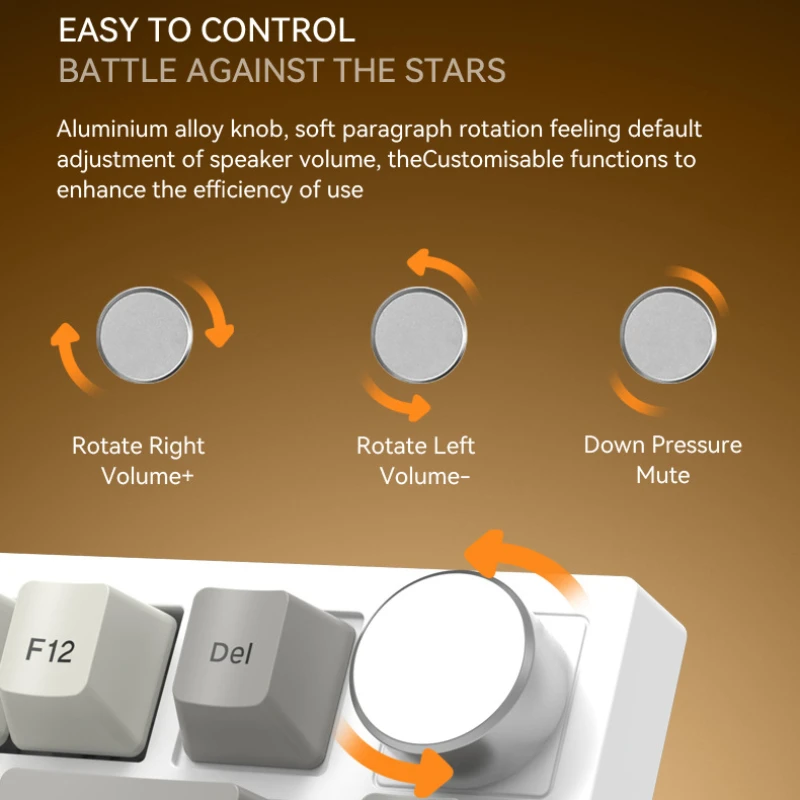 EASY TO CONTROL
BATTLE AGAINST THE STARS

Aluminium alloy knob, soft paragraph rotation feeling default adjustment of speaker volume, theCustomisable functions to enhance the efficiency of use

Rotate Right
Volume+

Rotate Left
Volume-

Down Pressure
Mute

F12

Del